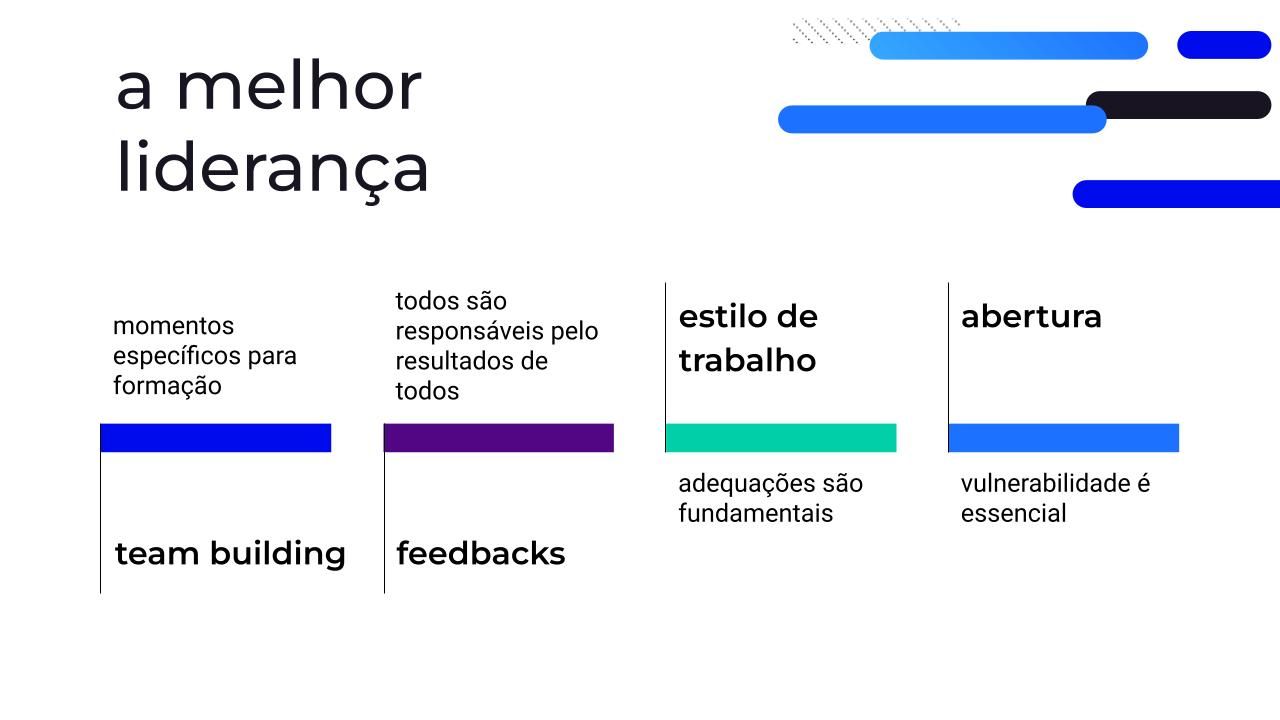 a melhor liderança

momentos específicos para formação

team building

todos são responsáveis pelo resultados de todos

feedbacks

estilo de trabalho

adequações são fundamentais

abertura

vulnerabilidade é essencial